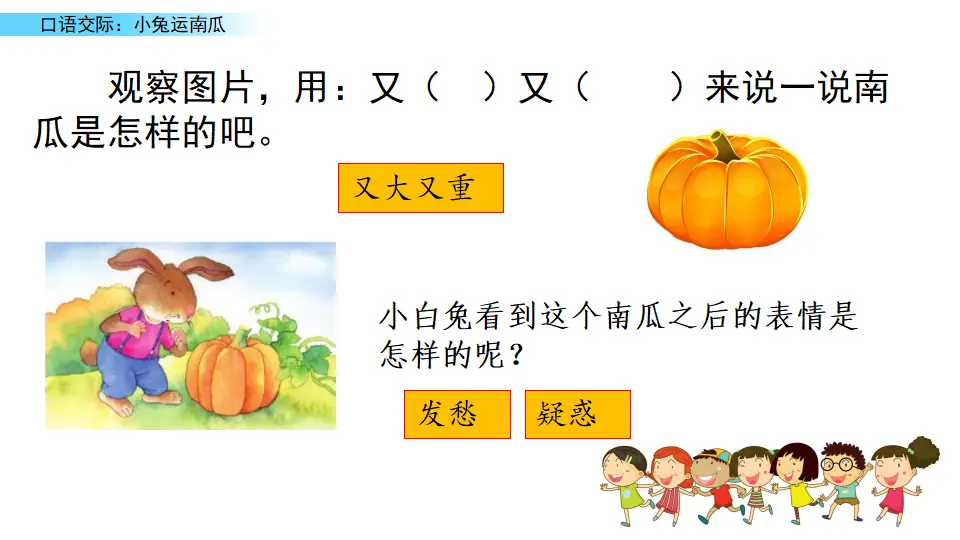 口语交际：小兔运南瓜

观察图片，用：又（　）又（　）来说一说南瓜是怎样的吧。

又大又重

小白兔看到这个南瓜之后的表情是怎样的呢？

发愁

疑惑